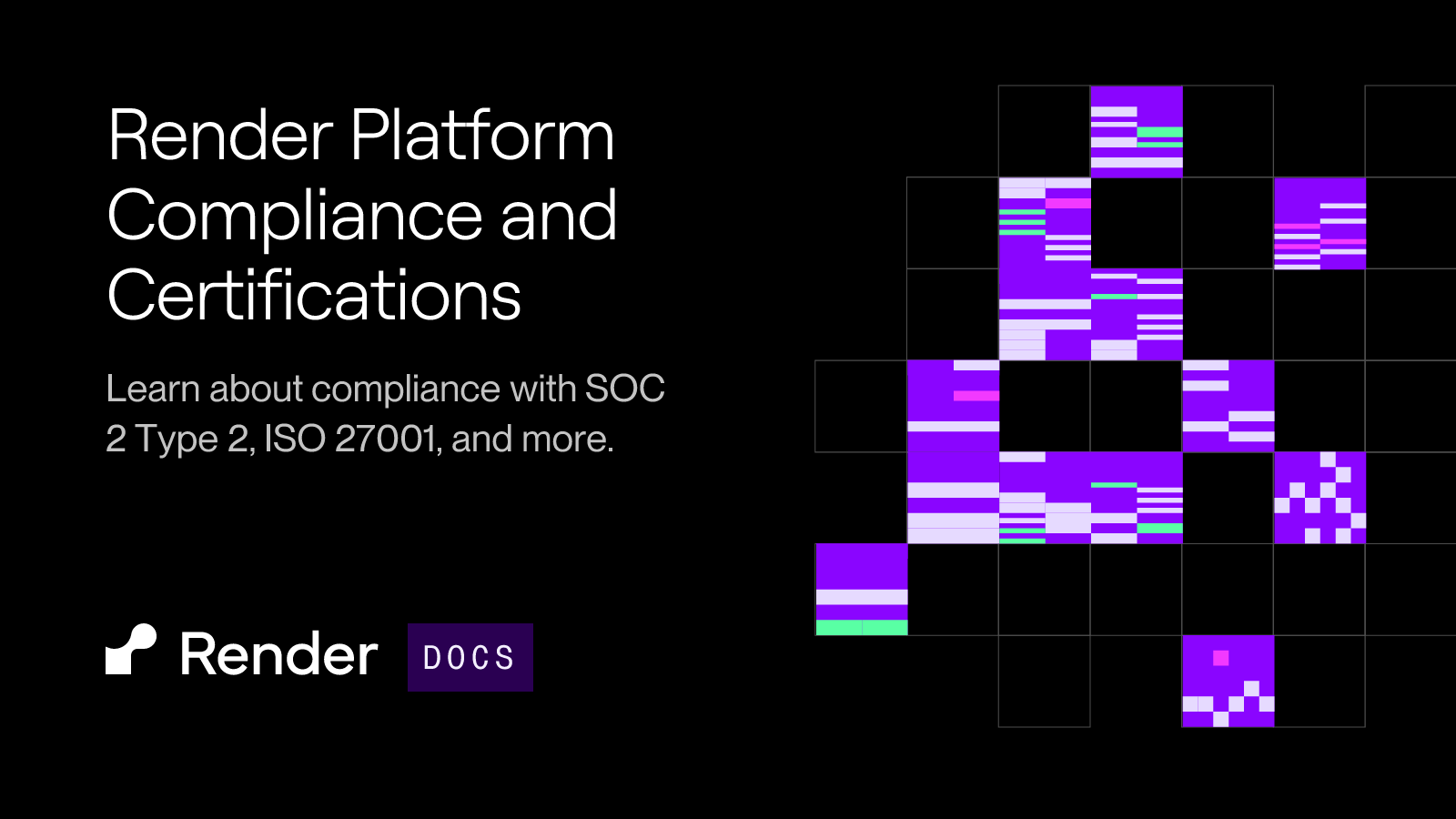 Render Platform Compliance and Certifications

Learn about compliance with SOC 2 Type 2, ISO 27001, and more.

Render DOCS